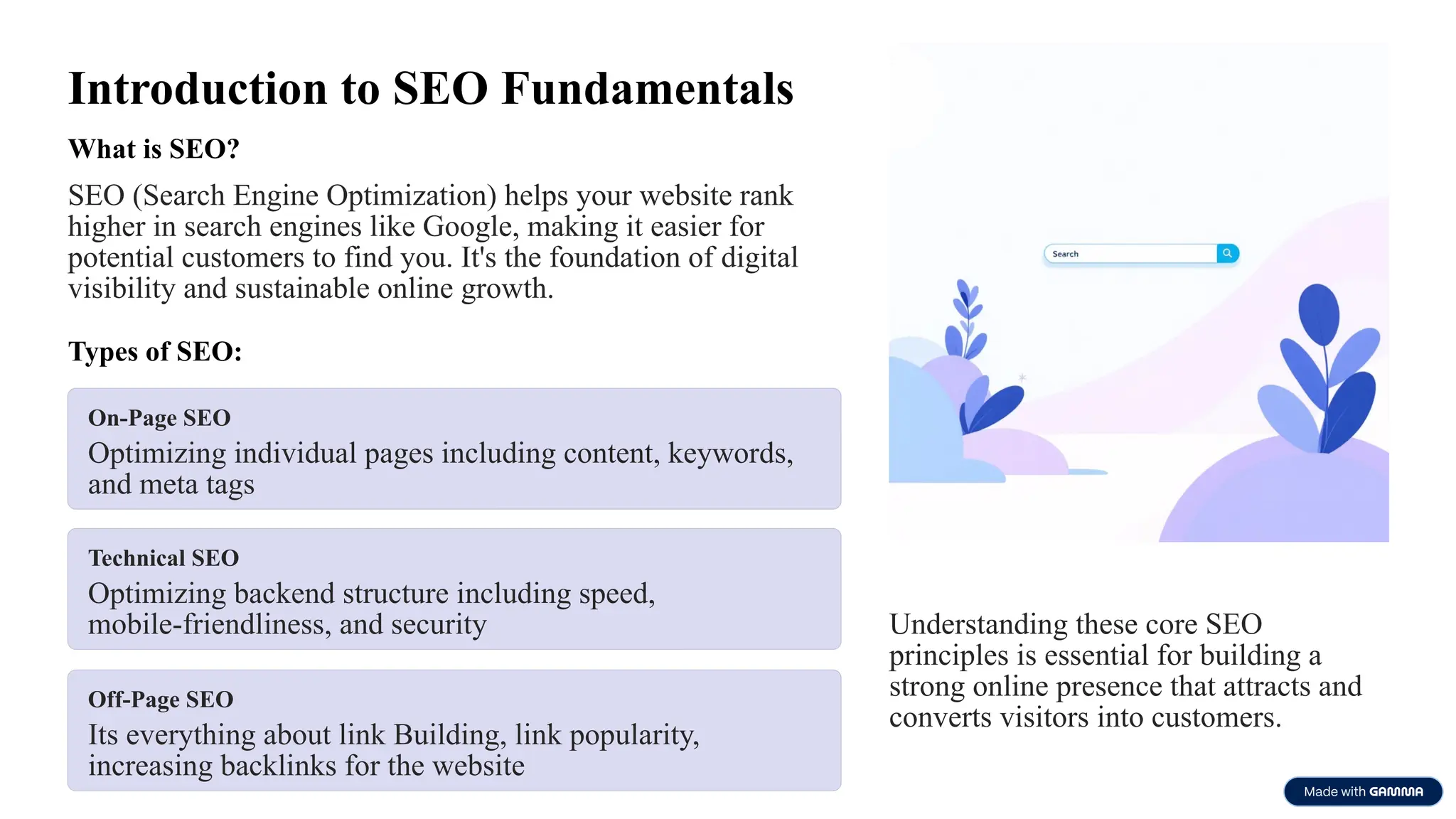 Introduction to SEO Fundamentals

What is SEO?

SEO (Search Engine Optimization) helps your website rank higher in search engines like Google, making it easier for potential customers to find you. It's the foundation of digital visibility and sustainable online growth.

Types of SEO:

On-Page SEO
Optimizing individual pages including content, keywords, and meta tags

Technical SEO
Optimizing backend structure including speed, mobile-friendliness, and security

Off-Page SEO
Its everything about link Building, link popularity, increasing backlinks for the website

Search

Understanding these core SEO principles is essential for building a strong online presence that attracts and converts visitors into customers.

Made with GAMMA